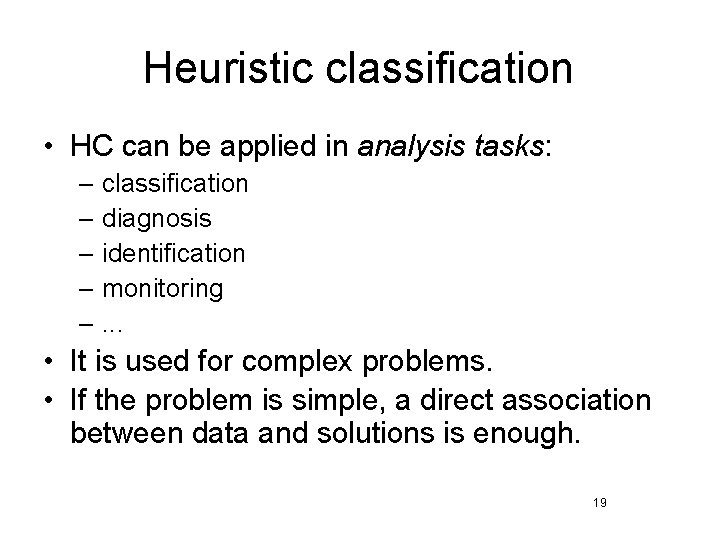 Heuristic classification

• HC can be applied in analysis tasks:
 – classification
 – diagnosis
 – identification
 – monitoring
 – ...
• It is used for complex problems.
• If the problem is simple, a direct association between data and solutions is enough.

19